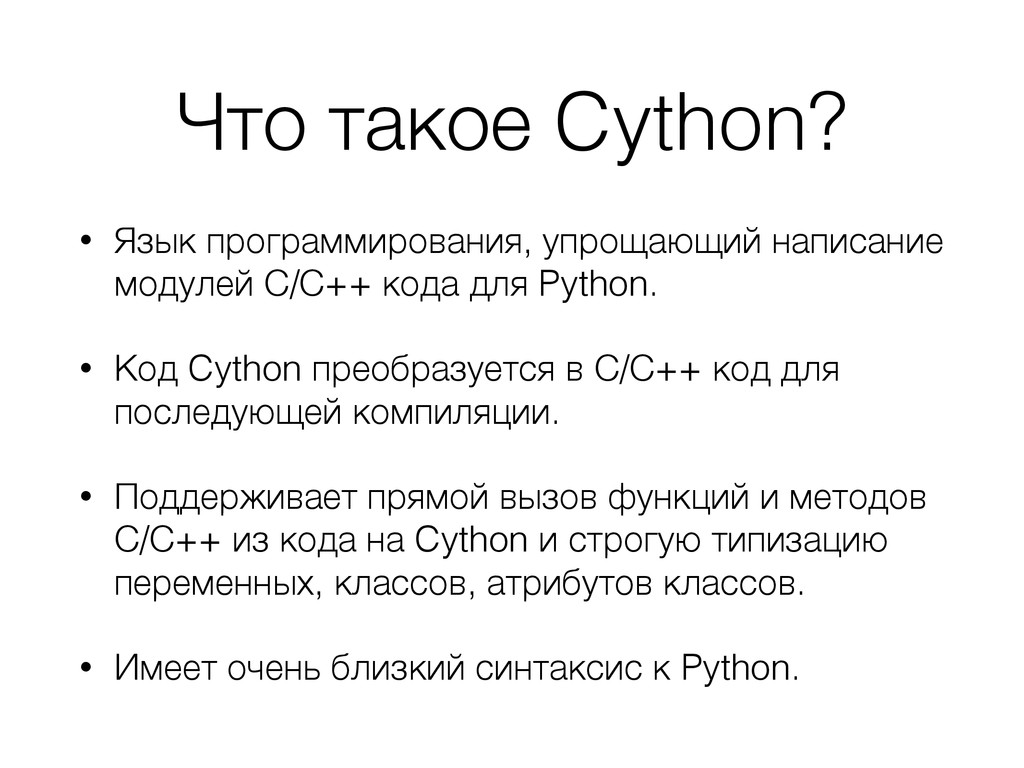 Что такое Cython?

• Язык программирования, упрощающий написание модулей C/C++ кода для Python.

• Код Cython преобразуется в C/C++ код для последующей компиляции.

• Поддерживает прямой вызов функций и методов C/C++ из кода на Cython и строгую типизацию переменных, классов, атрибутов классов.

• Имеет очень близкий синтаксис к Python.